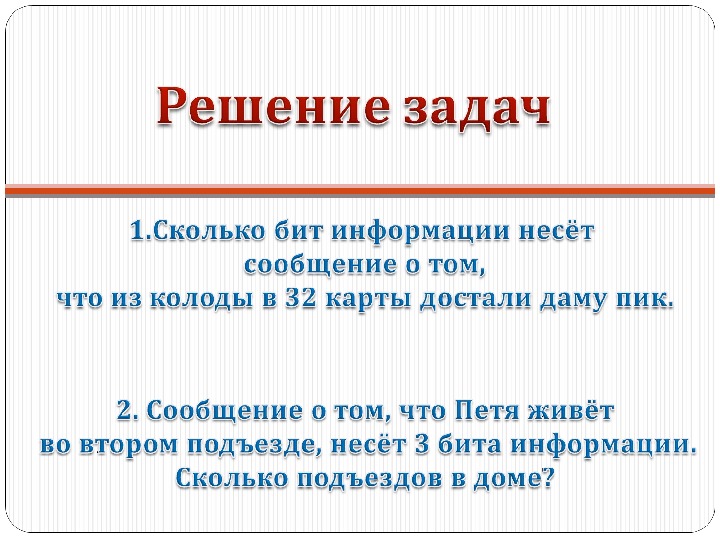 Решение задач

1.Сколько бит информации несёт сообщение о том, что из колоды в 32 карты достали даму пик.

2. Сообщение о том, что Петя живёт во втором подъезде, несёт 3 бита информации. Сколько подъездов в доме?